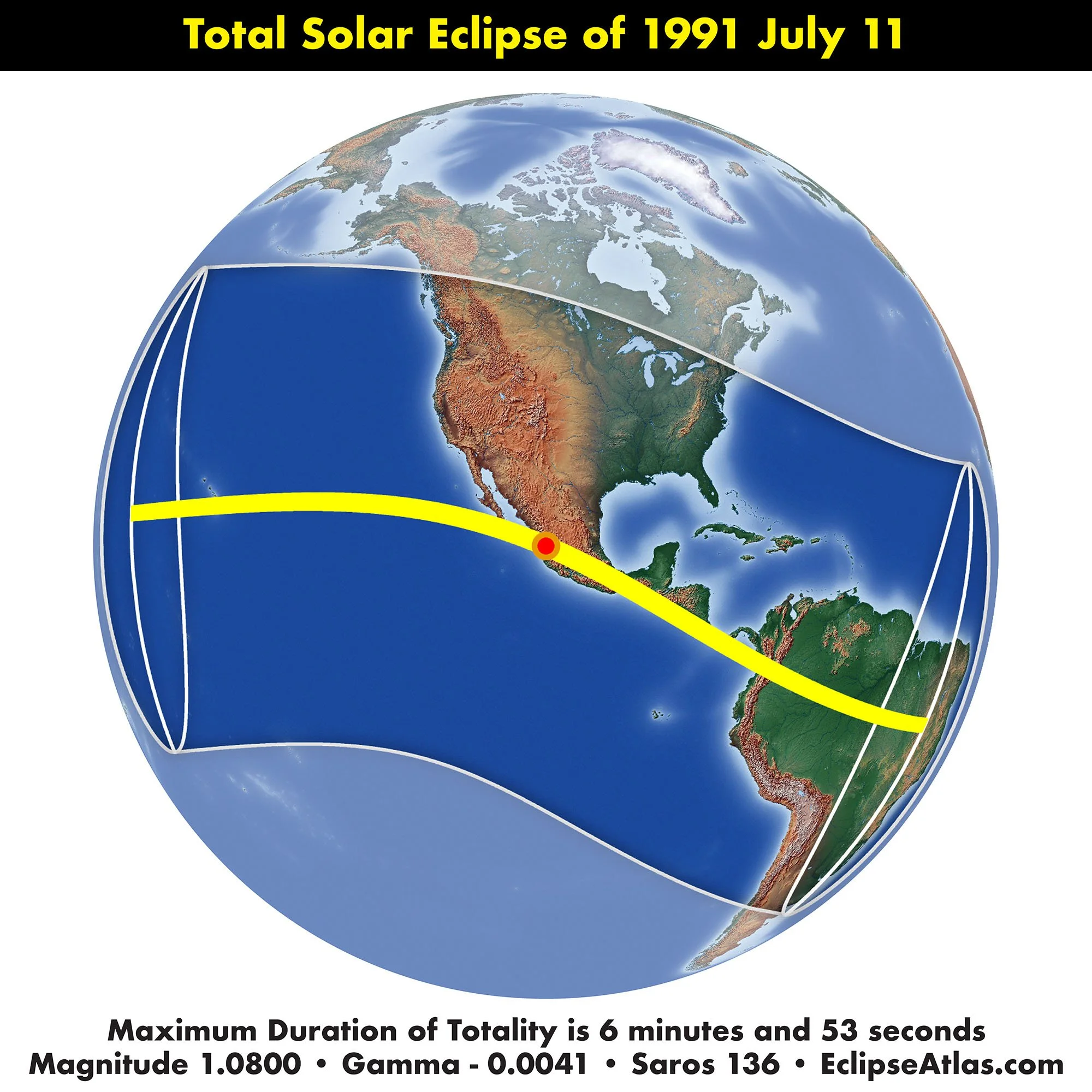 Total Solar Eclipse of 1991 July 11

Maximum Duration of Totality is 6 minutes and 53 seconds
Magnitude 1.0800 • Gamma - 0.0041 • Saros 136 • EclipseAtlas.com